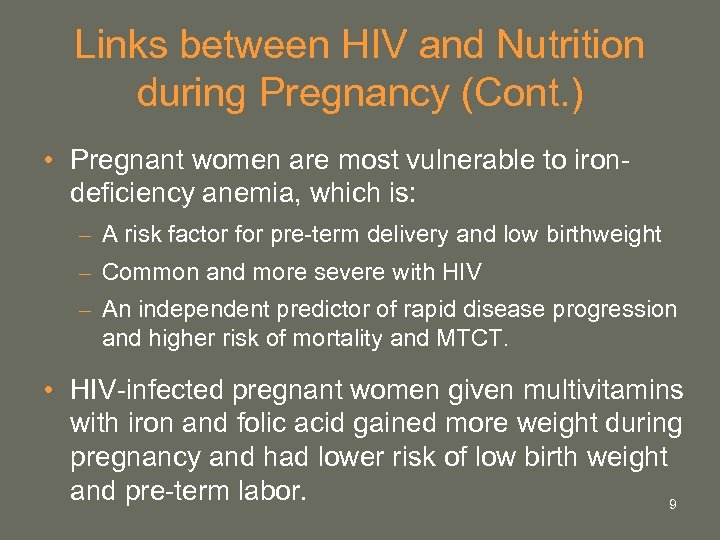 Links between HIV and Nutrition during Pregnancy (Cont.)

• Pregnant women are most vulnerable to iron-deficiency anemia, which is:
– A risk factor for pre-term delivery and low birthweight
– Common and more severe with HIV
– An independent predictor of rapid disease progression and higher risk of mortality and MTCT.

• HIV-infected pregnant women given multivitamins with iron and folic acid gained more weight during pregnancy and had lower risk of low birth weight and pre-term labor.

9